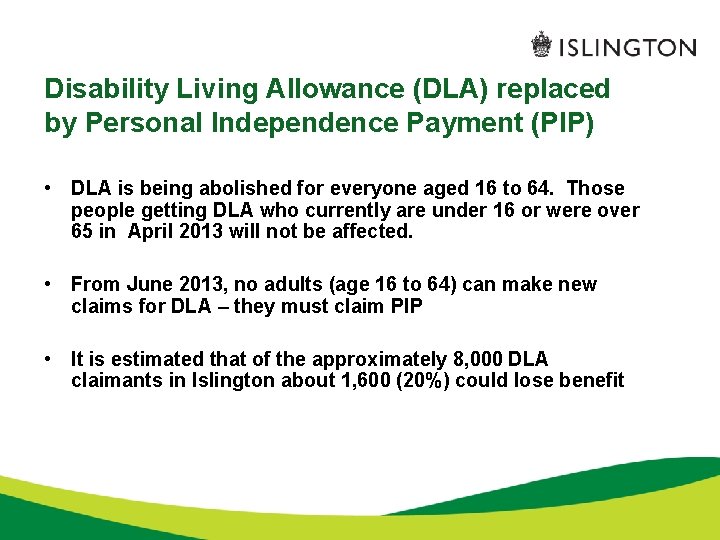 ISLINGTON

Disability Living Allowance (DLA) replaced by Personal Independence Payment (PIP)

• DLA is being abolished for everyone aged 16 to 64. Those people getting DLA who currently are under 16 or were over 65 in April 2013 will not be affected.

• From June 2013, no adults (age 16 to 64) can make new claims for DLA – they must claim PIP

• It is estimated that of the approximately 8,000 DLA claimants in Islington about 1,600 (20%) could lose benefit